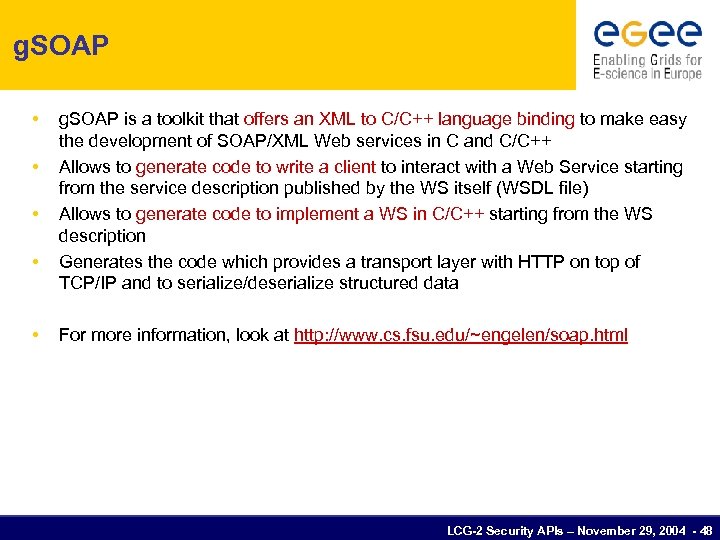 gSOAP

egee
Enabling Grids for E-science in Europe

• gSOAP is a toolkit that offers an XML to C/C++ language binding to make easy the development of SOAP/XML Web services in C and C/C++
• Allows to generate code to write a client to interact with a Web Service starting from the service description published by the WS itself (WSDL file)
• Allows to generate code to implement a WS in C/C++ starting from the WS description
• Generates the code which provides a transport layer with HTTP on top of TCP/IP and to serialize/deserialize structured data

• For more information, look at http://www.cs.fsu.edu/~engelen/soap.html

LCG-2 Security APIs – November 29, 2004 - 48